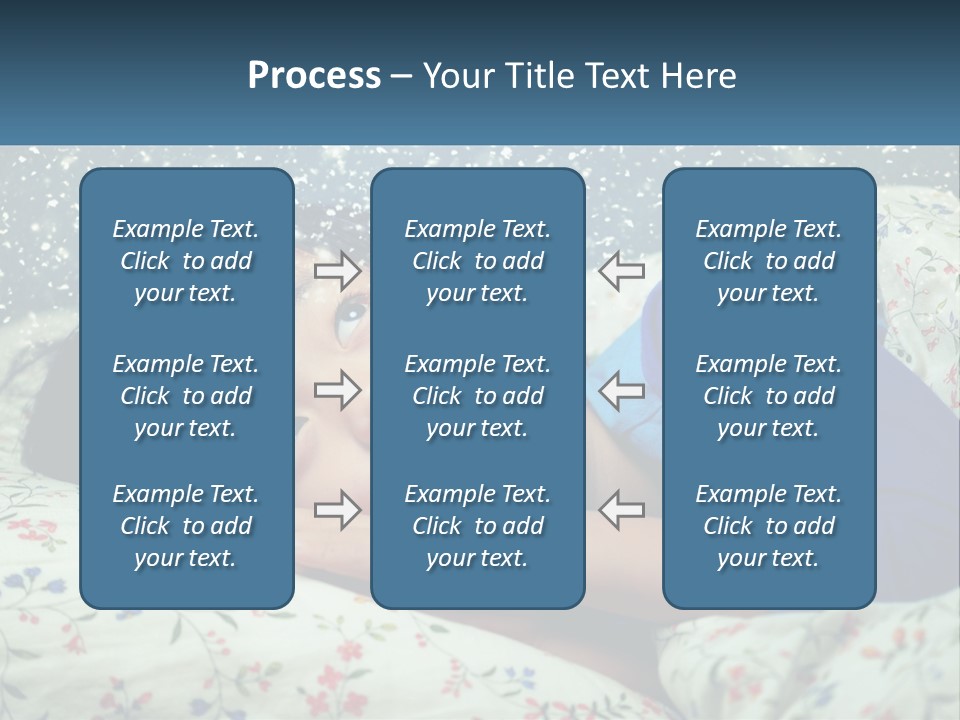 Process – Your Title Text Here

Example Text. Click to add your text.

Example Text. Click to add your text.

Example Text. Click to add your text.

Example Text. Click to add your text.

Example Text. Click to add your text.

Example Text. Click to add your text.

Example Text. Click to add your text.

Example Text. Click to add your text.

Example Text. Click to add your text.